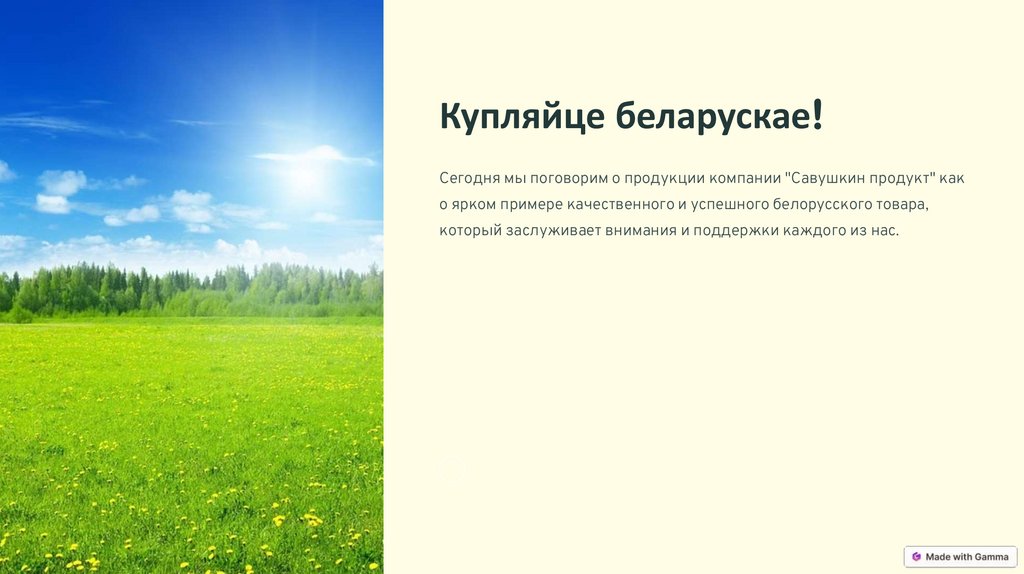 Купляйце беларускае!

Сегодня мы поговорим о продукции компании "Савушкин продукт" как о ярком примере качественного и успешного белорусского товара, который заслуживает внимания и поддержки каждого из нас.

Made with Gamma